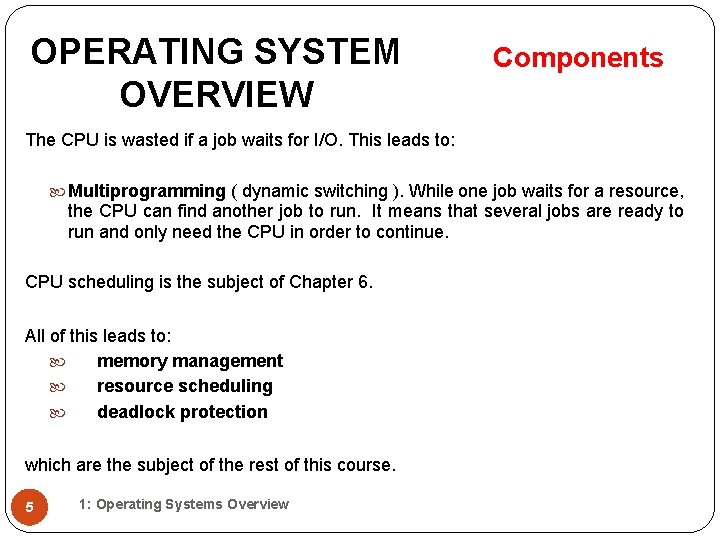 OPERATING SYSTEM OVERVIEW

Components

The CPU is wasted if a job waits for I/O. This leads to:

Multiprogramming ( dynamic switching ). While one job waits for a resource, the CPU can find another job to run. It means that several jobs are ready to run and only need the CPU in order to continue.

CPU scheduling is the subject of Chapter 6.

All of this leads to:

memory management

resource scheduling

deadlock protection

which are the subject of the rest of this course.

5

1: Operating Systems Overview